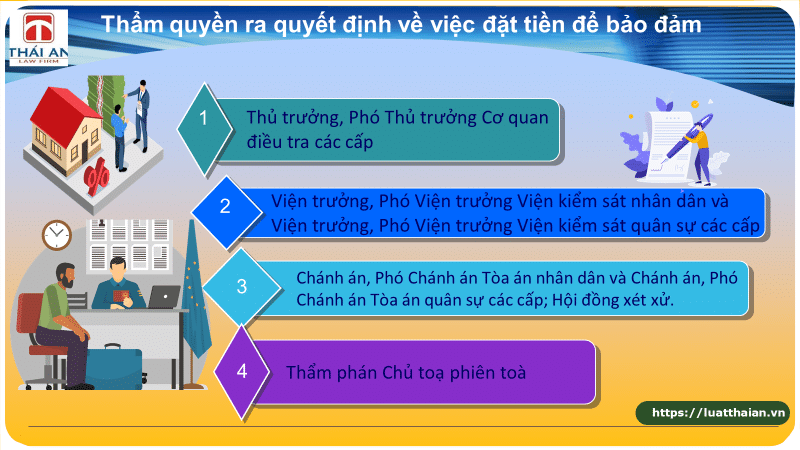 THÁI AN
LAW FIRM

Thẩm quyền ra quyết định về việc đặt tiền để bảo đảm

1

Thủ trưởng, Phó Thủ trưởng Cơ quan điều tra các cấp

2

Viện trưởng, Phó Viện trưởng Viện kiểm sát nhân dân và Viện trưởng, Phó Viện trưởng Viện kiểm sát quân sự các cấp

3

Chánh án, Phó Chánh án Tòa án nhân dân và Chánh án, Phó Chánh án Tòa án quân sự các cấp; Hội đồng xét xử.

4

Thẩm phán Chủ toạ phiên toà

https://luatthaian.vn